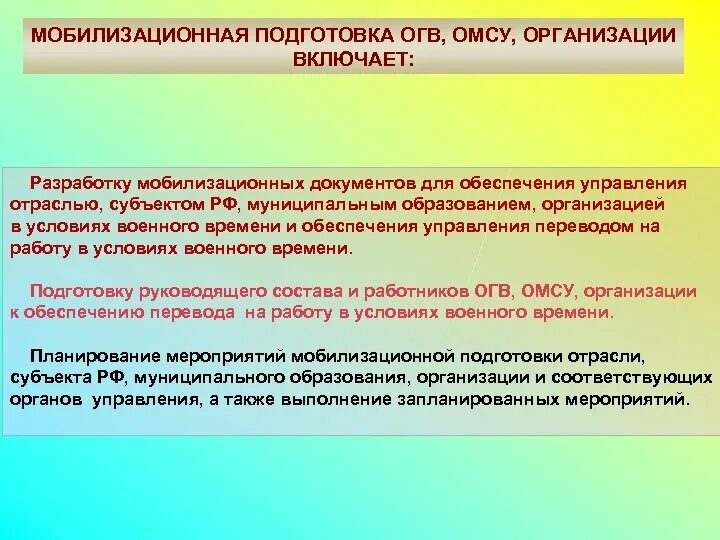 МОБИЛИЗАЦИОННАЯ ПОДГОТОВКА ОГВ, ОМСУ, ОРГАНИЗАЦИИ ВКЛЮЧАЕТ:

Разработку мобилизационных документов для обеспечения управления отраслью, субъектом РФ, муниципальным образованием, организацией в условиях военного времени и обеспечения управления переводом на работу в условиях военного времени.

Подготовку руководящего состава и работников ОГВ, ОМСУ, организации к обеспечению перевода на работу в условиях военного времени.

Планирование мероприятий мобилизационной подготовки отрасли, субъекта РФ, муниципального образования, организации и соответствующих органов управления, а также выполнение запланированных мероприятий.